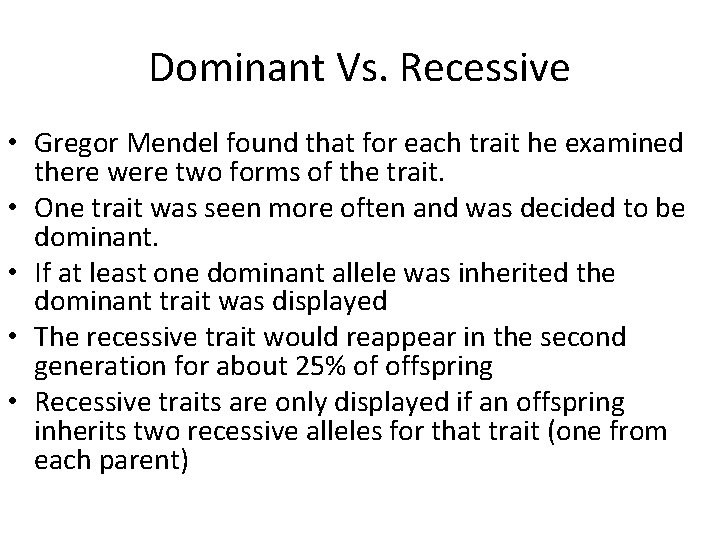 Dominant Vs. Recessive

• Gregor Mendel found that for each trait he examined there were two forms of the trait.
• One trait was seen more often and was decided to be dominant.
• If at least one dominant allele was inherited the dominant trait was displayed
• The recessive trait would reappear in the second generation for about 25% of offspring
• Recessive traits are only displayed if an offspring inherits two recessive alleles for that trait (one from each parent)